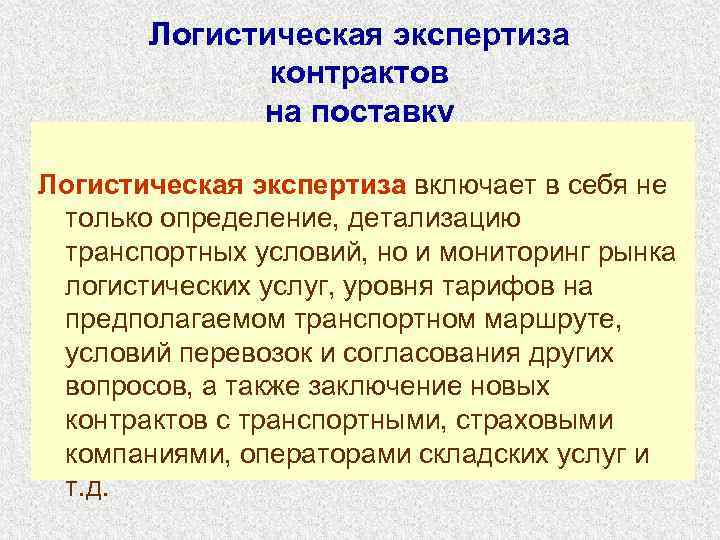 Логистическая экспертиза контрактов на поставку

Логистическая экспертиза включает в себя не только определение, детализацию транспортных условий, но и мониторинг рынка логистических услуг, уровня тарифов на предполагаемом транспортном маршруте, условий перевозок и согласования других вопросов, а также заключение новых контрактов с транспортными, страховыми компаниями, операторами складских услуг и т.д.